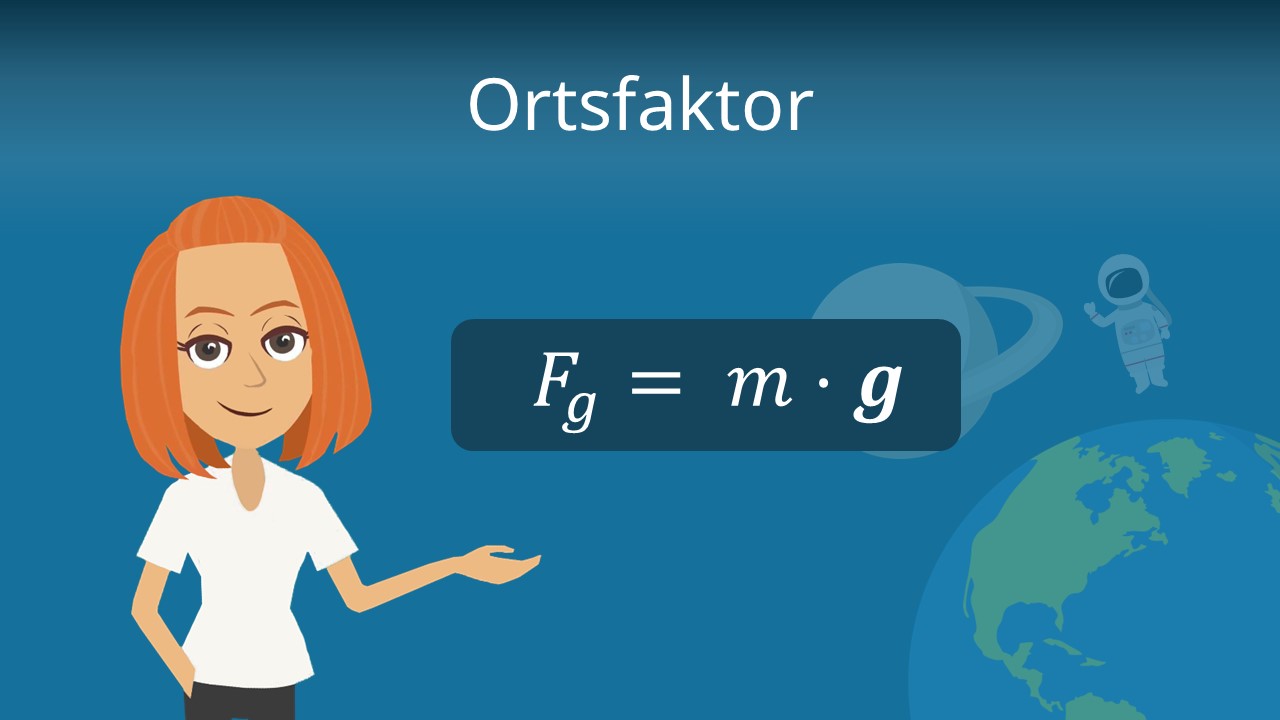 Ortsfaktor

$F_g = m \cdot \boldsymbol{g}$